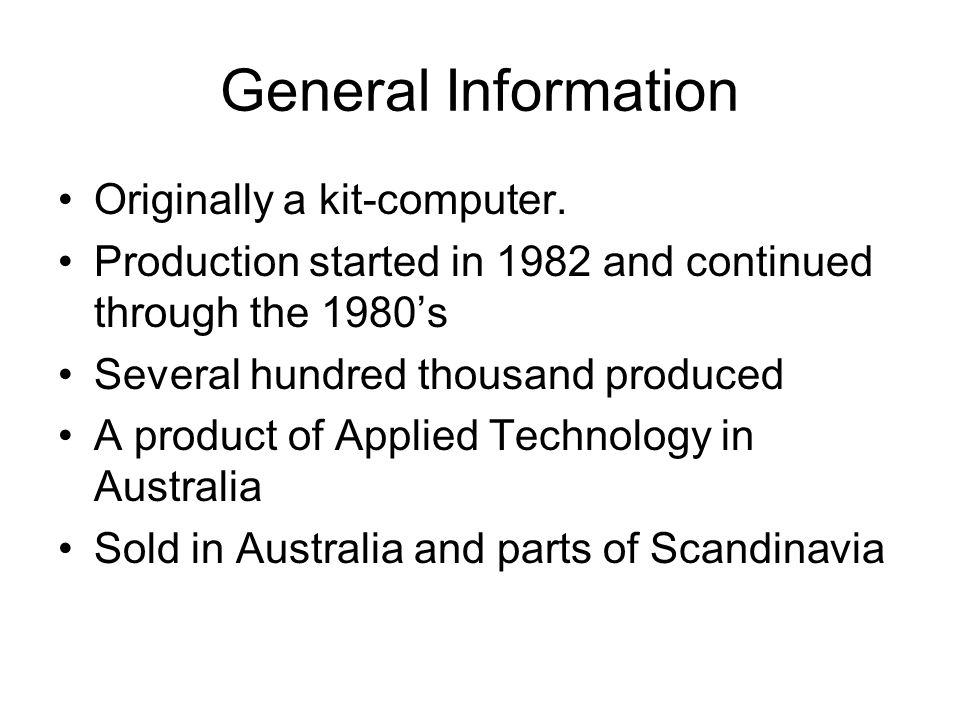 General Information

• Originally a kit-computer.
• Production started in 1982 and continued through the 1980’s
• Several hundred thousand produced
• A product of Applied Technology in Australia
• Sold in Australia and parts of Scandinavia